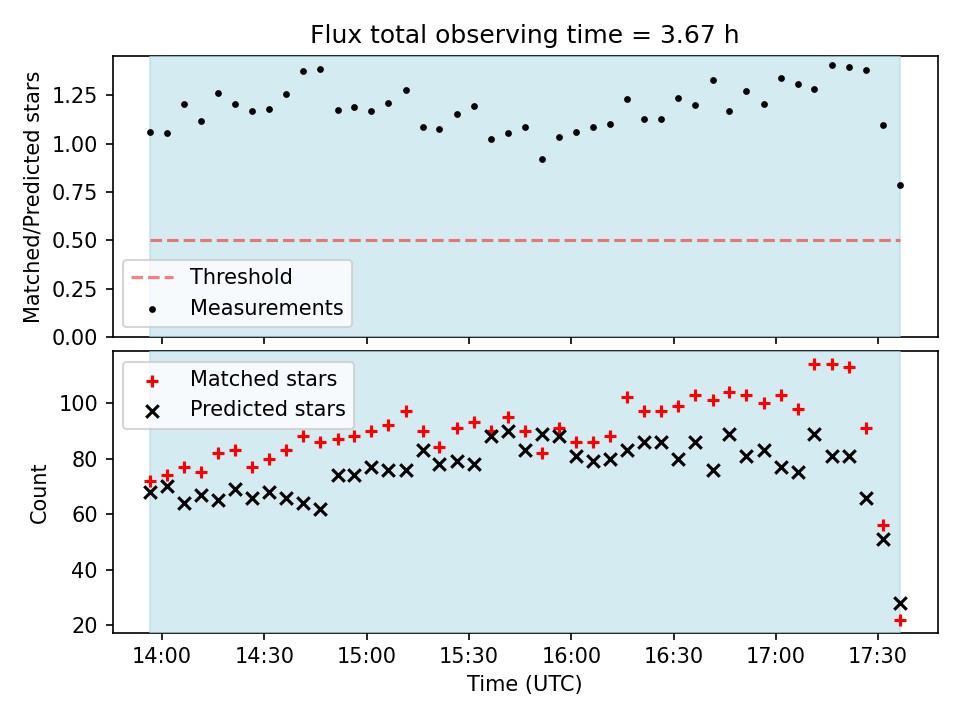 Flux total observing time = 3.67 h

Matched/Predicted stars

1.25
1.00
0.75
0.50
0.25
0.00

Threshold
Measurements

Matched stars
Predicted stars

Count

100
80
60
40
20

14:00
14:30
15:00
15:30
16:00
16:30
17:00
17:30

Time (UTC)